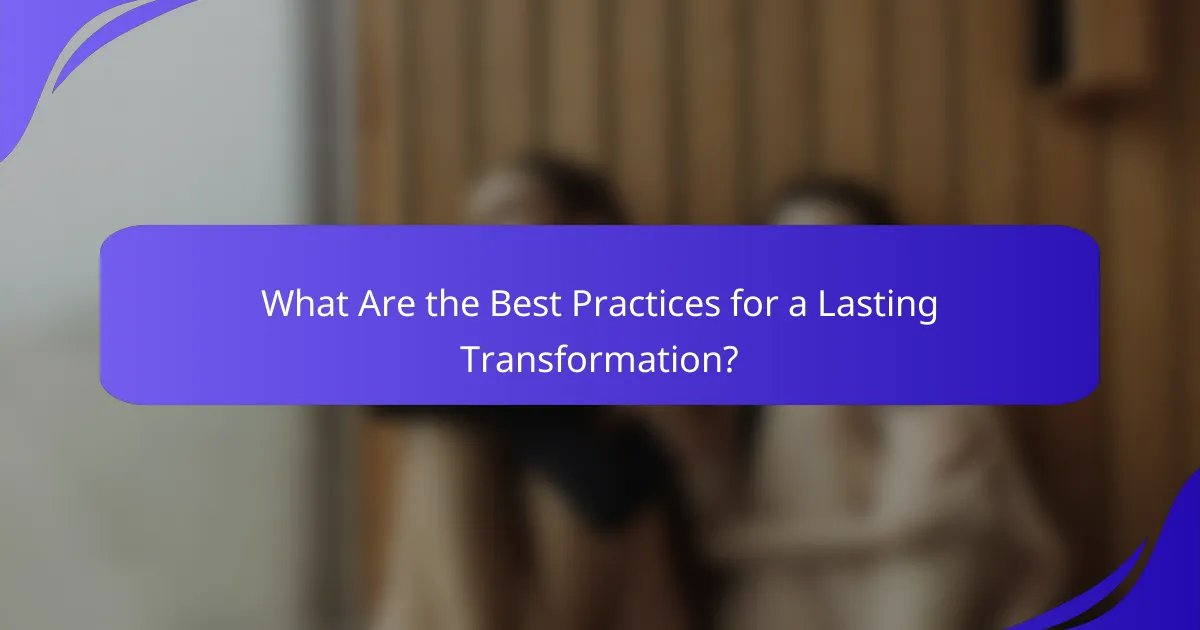 What Are the Best Practices for a Lasting Transformation?